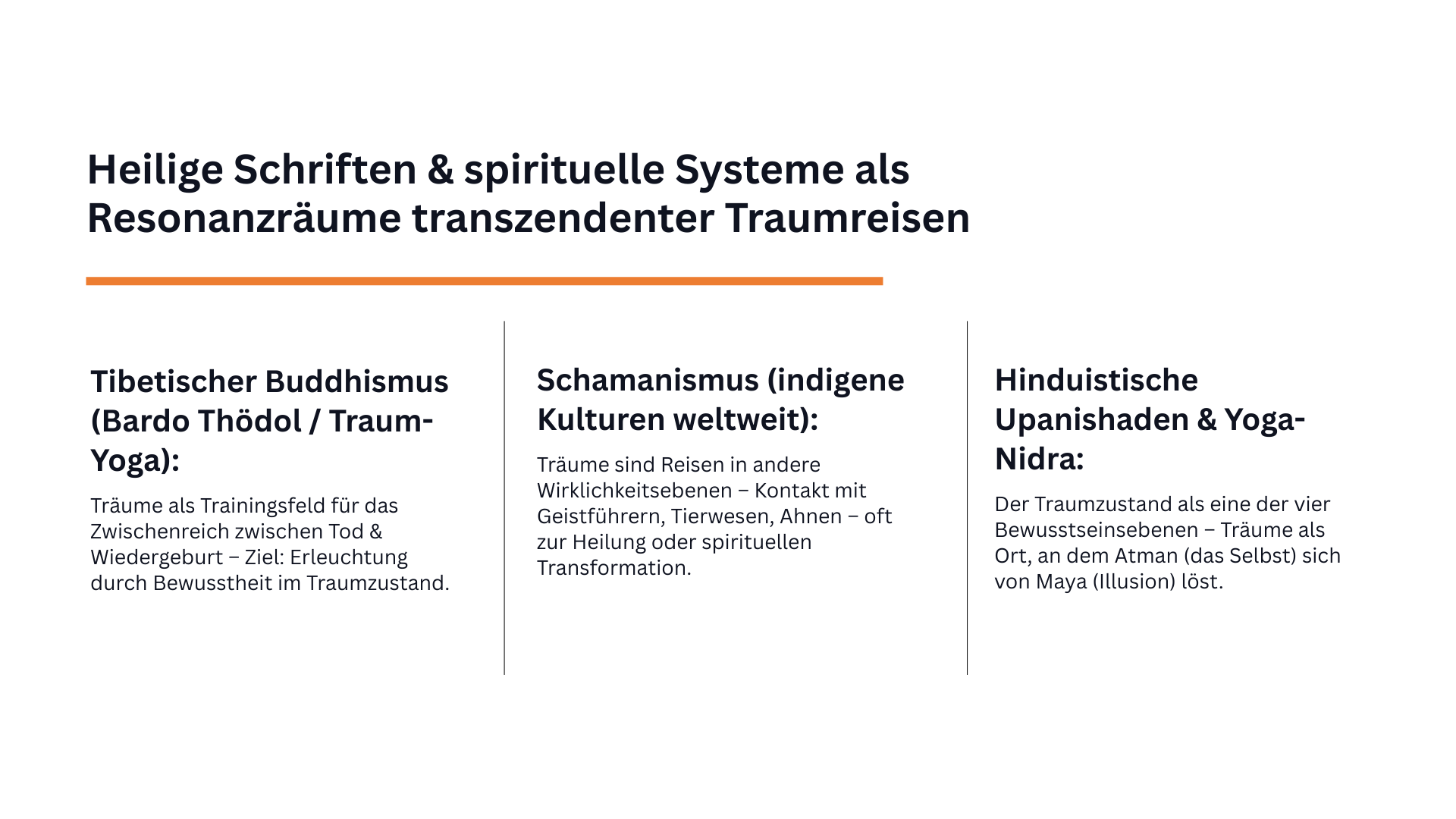 Heilige Schriften & spirituelle Systeme als Resonanzräume transzendenter Traumreisen

Tibetischer Buddhismus (Bardo Thödol / Traum-Yoga):

Träume als Trainingsfeld für das Zwischenreich zwischen Tod & Wiedergeburt – Ziel: Erleuchtung durch Bewusstheit im Traumzustand.

Schamanismus (indigene Kulturen weltweit):

Träume sind Reisen in andere Wirklichkeitsebenen – Kontakt mit Geistführern, Tierwesen, Ahnen – oft zur Heilung oder spirituellen Transformation.

Hinduistische Upanishaden & Yoga-Nidra:

Der Traumzustand als eine der vier Bewusstseinsebenen – Träume als Ort, an dem Atman (das Selbst) sich von Maya (Illusion) löst.